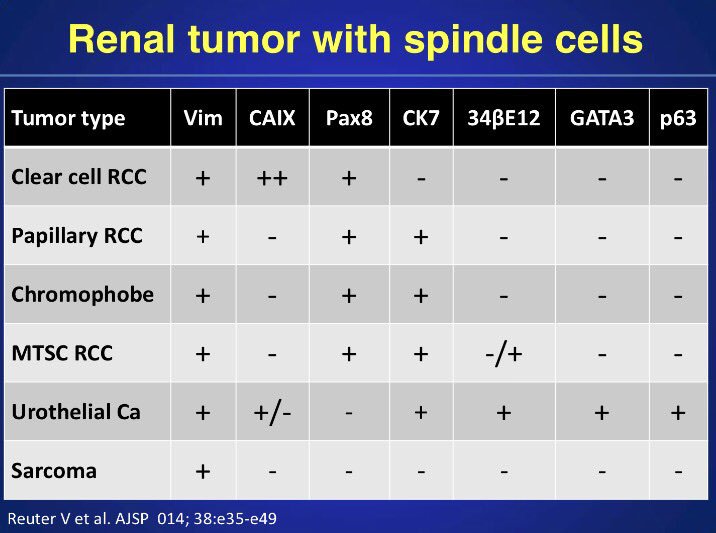 Renal tumor with spindle cells

| Tumor type | Vim | CAIX | Pax8 | CK7 | 34βE12 | GATA3 | p63 |
|---|---|---|---|---|---|---|---|
| Clear cell RCC | + | ++ | + | - | - | - | - |
| Papillary RCC | + | - | + | + | - | - | - |
| Chromophobe | + | - | + | + | - | - | - |
| MTSC RCC | + | - | + | + | -/+ | - | - |
| Urothelial Ca | + | +/- | - | + | + | + | + |
| Sarcoma | + | - | - | - | - | - | - |

Reuter V et al. AJSP 014; 38:e35-e49